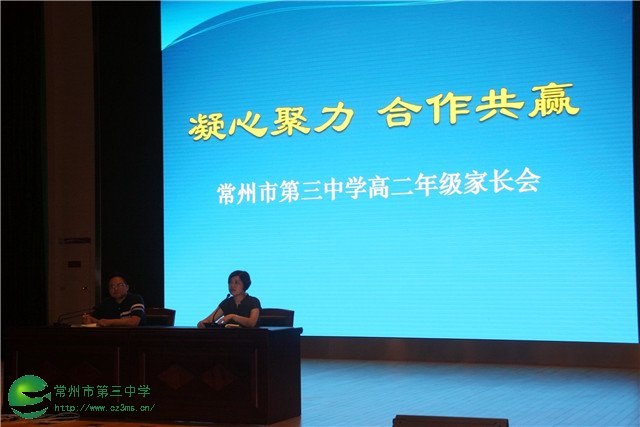 凝心聚力 合作共赢

常州市第三中学高二年级家长会

常州市第三中学
http://www.cz3ms.cn/